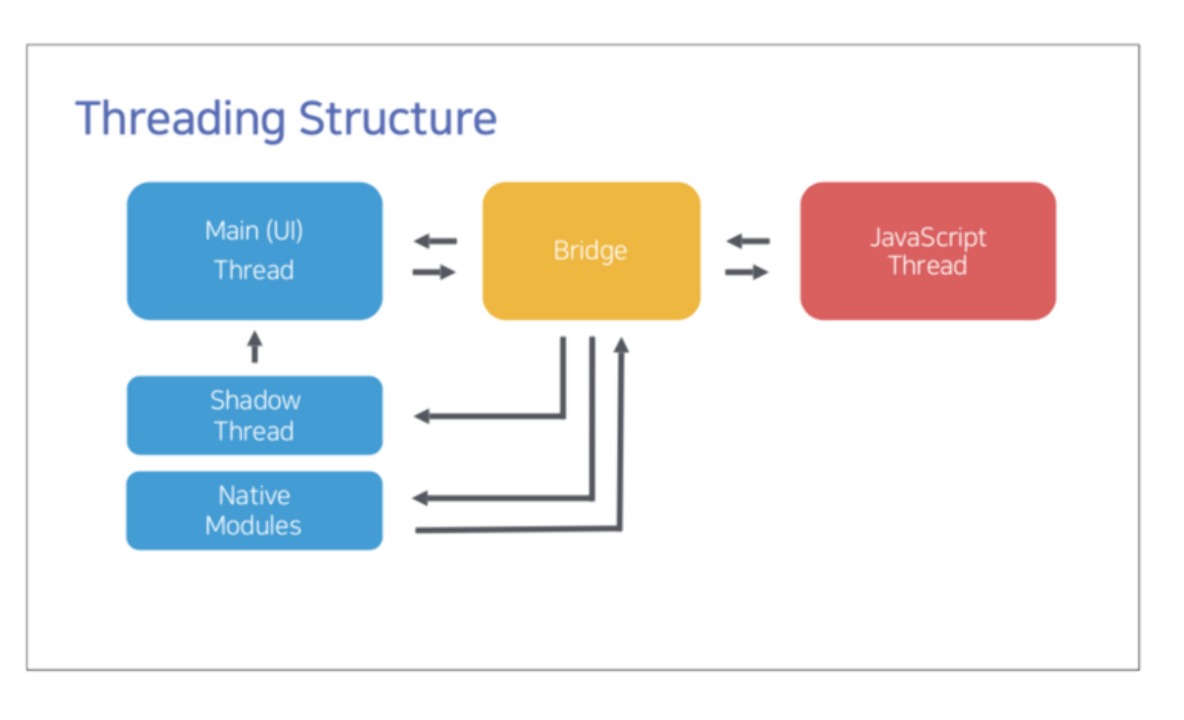 Threading Structure

Main (UI) Thread

Bridge

JavaScript Thread

Shadow Thread

Native Modules